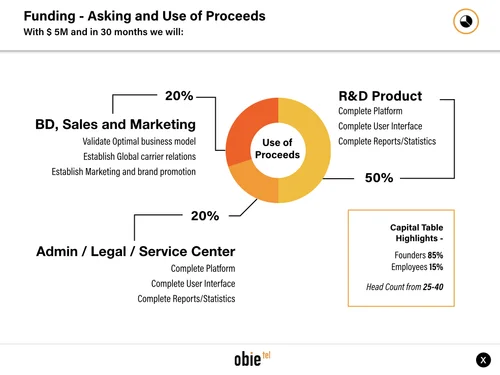 Funding - Asking and Use of Proceeds
With $ 5M and in 30 months we will:

20%

BD, Sales and Marketing
Validate Optimal business model
Establish Global carrier relations
Establish Marketing and brand promotion

Use of Proceeds

R&D Product
Complete Platform
Complete User Interface
Complete Reports/Statistics

50%

20%

Admin / Legal / Service Center
Complete Platform
Complete User Interface
Complete Reports/Statistics

Capital Table Highlights -
Founders 85%
Employees 15%
Head Count from 25-40

obie tel

X